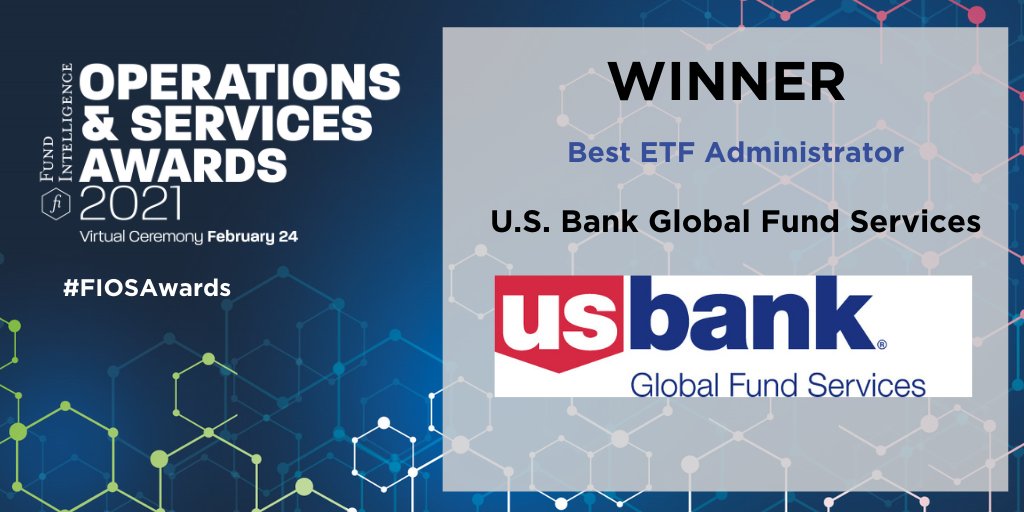 FUND INTELLIGENCE
fi
OPERATIONS & SERVICES AWARDS 2021
Virtual Ceremony February 24

#FIOSAwards

WINNER

Best ETF Administrator

U.S. Bank Global Fund Services

usbank®
Global Fund Services